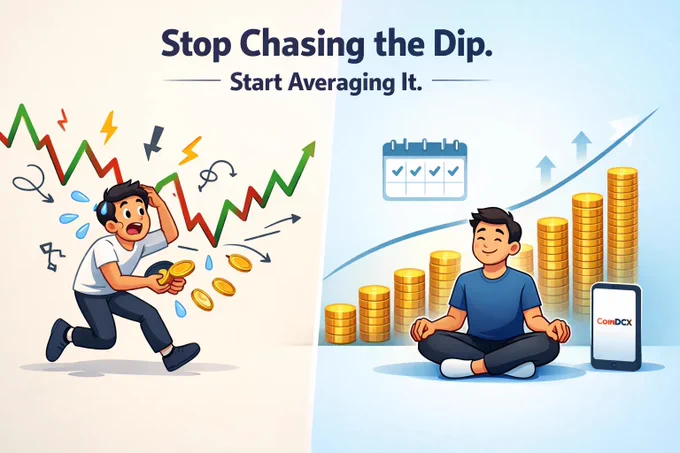 Stop Chasing the Dip.

Start Averaging It.

CoinDCX